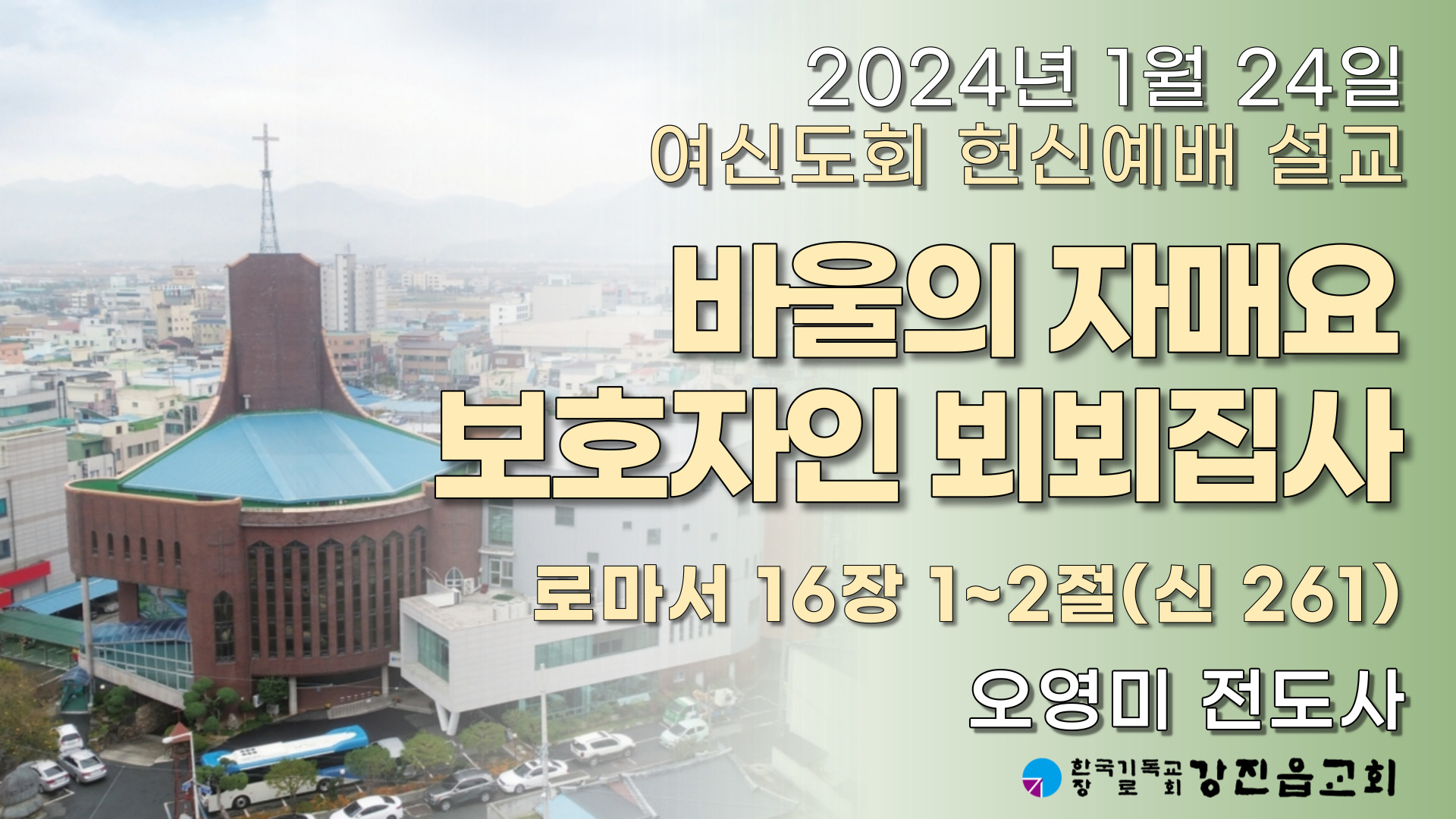 2024년 1월 24일
여신도회 헌신예배 설교

바울의 자매요
보호자인 뵈뵈집사

로마서 16장 1~2절(신 261)

오영미 전도사

한국기독교장로회 강진읍교회